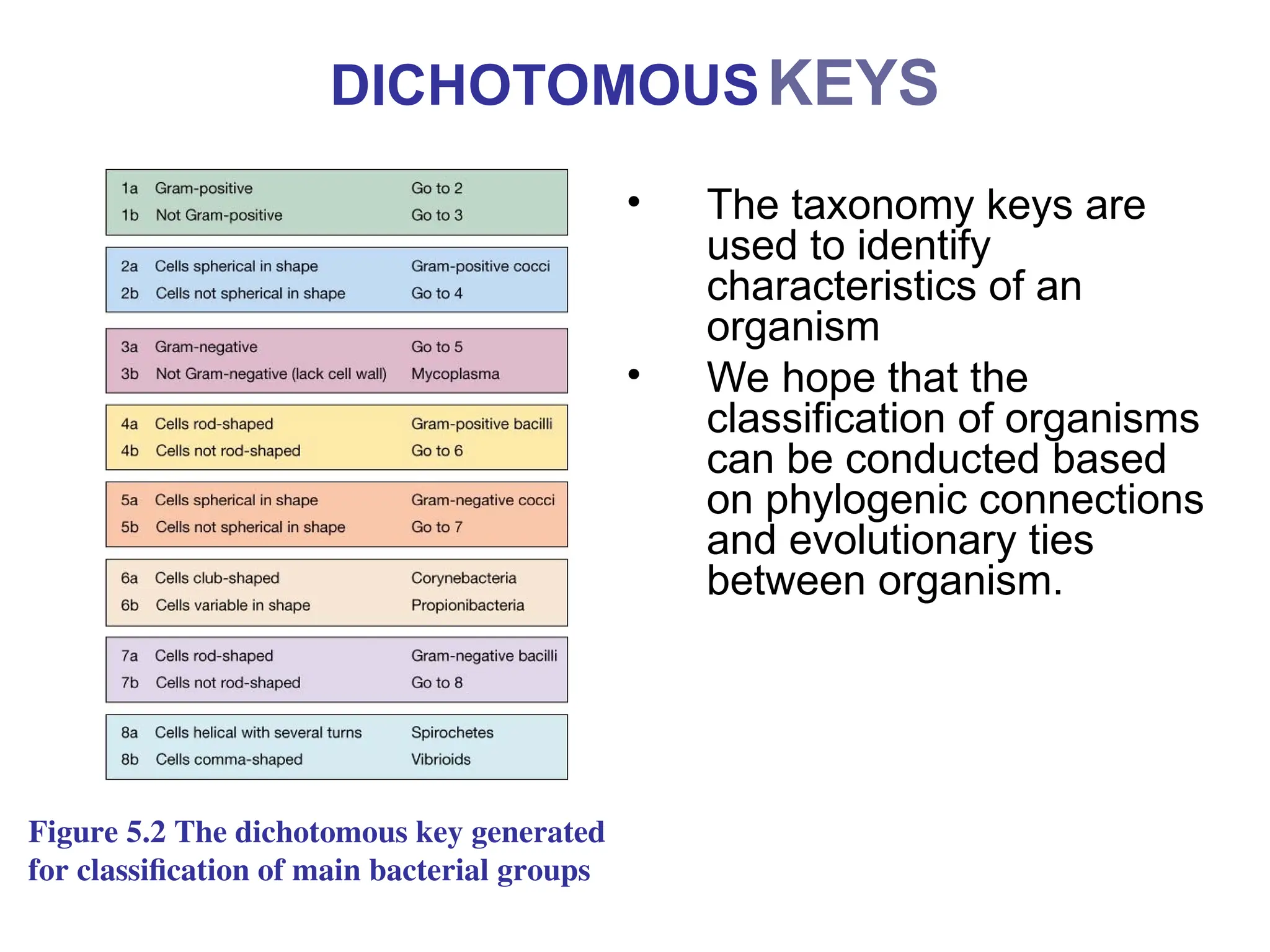 DICHOTOMOUS KEYS

| | | |
|---|---|---|
| 1a | Gram-positive | Go to 2 |
| 1b | Not Gram-positive | Go to 3 |
| 2a | Cells spherical in shape | Gram-positive cocci |
| 2b | Cells not spherical in shape | Go to 4 |
| 3a | Gram-negative | Go to 5 |
| 3b | Not Gram-negative (lack cell wall) | Mycoplasma |
| 4a | Cells rod-shaped | Gram-positive bacilli |
| 4b | Cells not rod-shaped | Go to 6 |
| 5a | Cells spherical in shape | Gram-negative cocci |
| 5b | Cells not spherical in shape | Go to 7 |
| 6a | Cells club-shaped | Corynebacteria |
| 6b | Cells variable in shape | Propionibacteria |
| 7a | Cells rod-shaped | Gram-negative bacilli |
| 7b | Cells not rod-shaped | Go to 8 |
| 8a | Cells helical with several turns | Spirochetes |
| 8b | Cells comma-shaped | Vibrioids |

Figure 5.2 The dichotomous key generated for classification of main bacterial groups

• The taxonomy keys are used to identify characteristics of an organism

• We hope that the classification of organisms can be conducted based on phylogenic connections and evolutionary ties between organism.